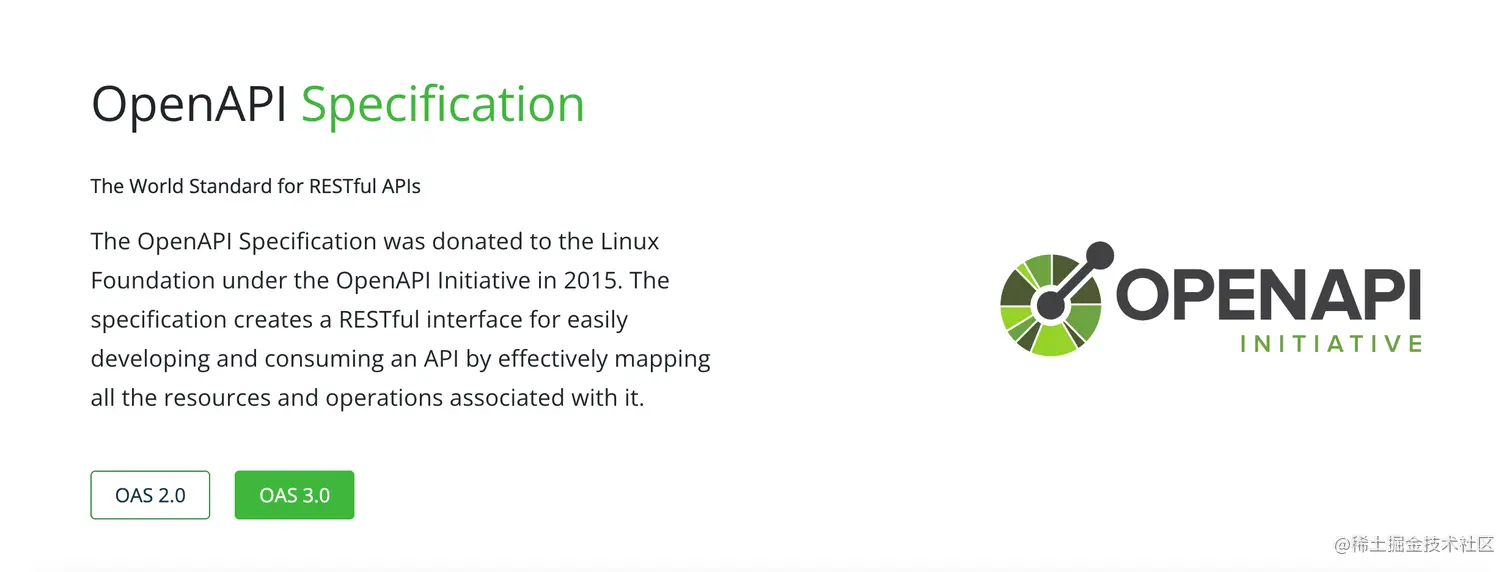 OpenAPI Specification

The World Standard for RESTful APIs

The OpenAPI Specification was donated to the Linux Foundation under the OpenAPI Initiative in 2015. The specification creates a RESTful interface for easily developing and consuming an API by effectively mapping all the resources and operations associated with it.

OAS 2.0

OAS 3.0

OPENAPI
INITIATIVE

@稀土掘金技术社区